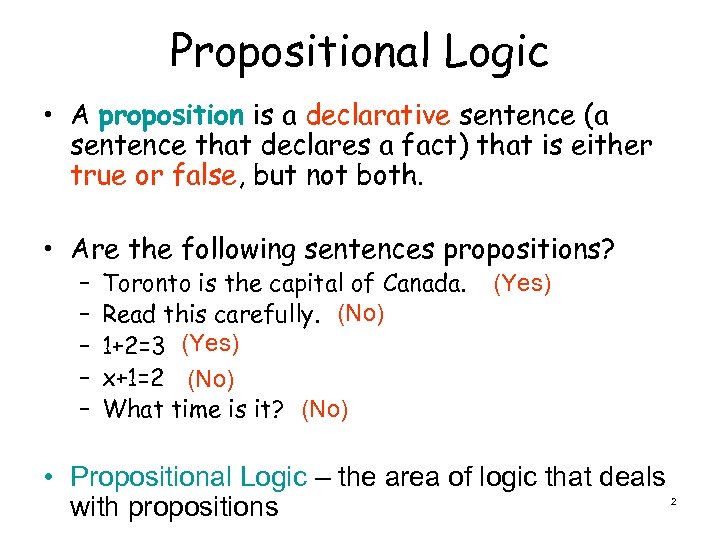 Propositional Logic

• A proposition is a declarative sentence (a sentence that declares a fact) that is either true or false, but not both.

• Are the following sentences propositions?
– Toronto is the capital of Canada. (Yes)
– Read this carefully. (No)
– $1+2=3$ (Yes)
– $x+1=2$ (No)
– What time is it? (No)

• Propositional Logic – the area of logic that deals with propositions

2